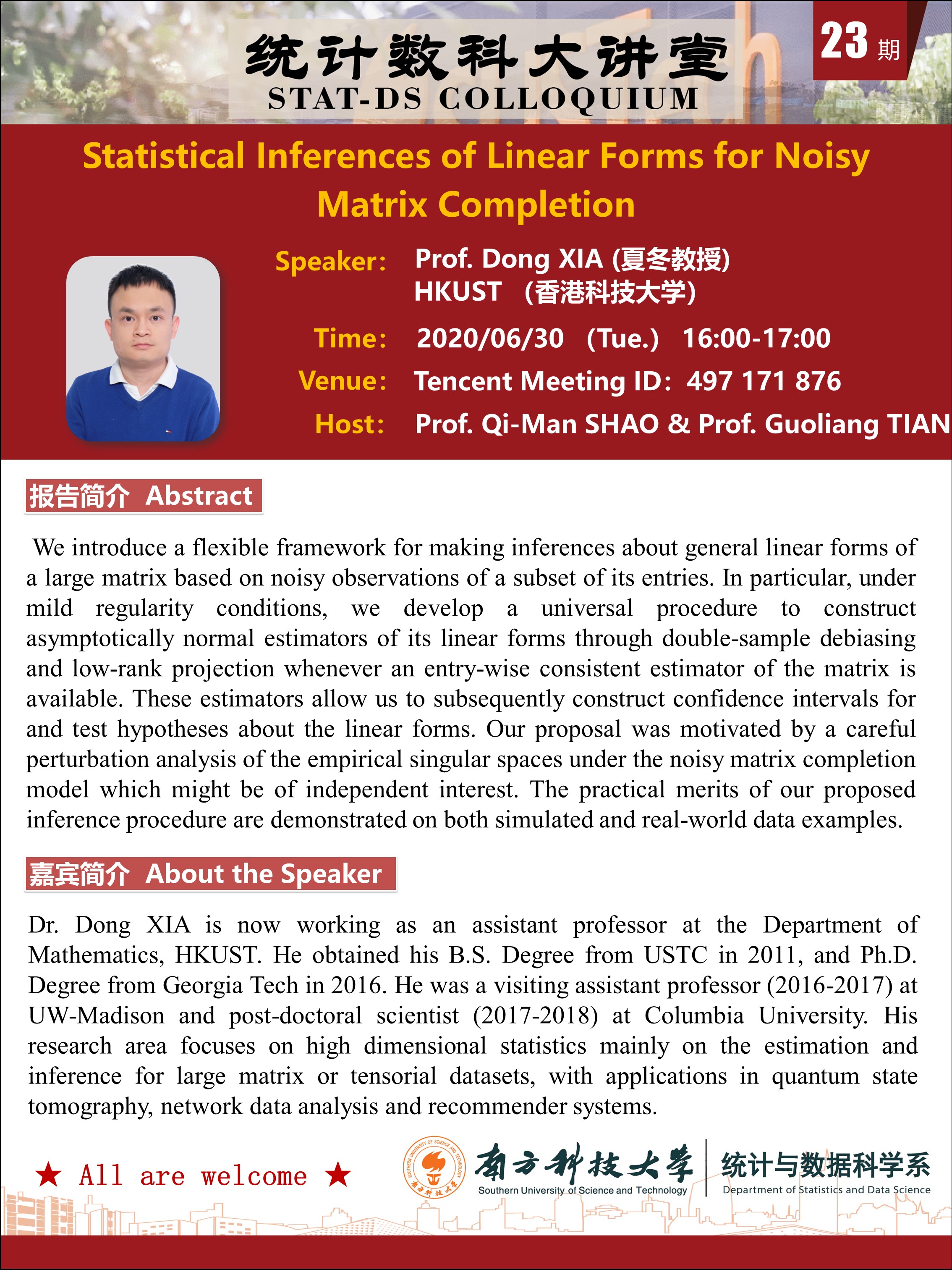 统计数科大讲堂
STAT-DS COLLOQUIUM

23 期

Statistical Inferences of Linear Forms for Noisy Matrix Completion

Speaker: Prof. Dong XIA (夏冬教授)
HKUST （香港科技大学）

Time: 2020/06/30 (Tue.) 16:00-17:00

Venue: Tencent Meeting ID: 497 171 876

Host: Prof. Qi-Man SHAO & Prof. Guoliang TIAN

报告简介 Abstract

We introduce a flexible framework for making inferences about general linear forms of a large matrix based on noisy observations of a subset of its entries. In particular, under mild regularity conditions, we develop a universal procedure to construct asymptotically normal estimators of its linear forms through double-sample debiasing and low-rank projection whenever an entry-wise consistent estimator of the matrix is available. These estimators allow us to subsequently construct confidence intervals for and test hypotheses about the linear forms. Our proposal was motivated by a careful perturbation analysis of the empirical singular spaces under the noisy matrix completion model which might be of independent interest. The practical merits of our proposed inference procedure are demonstrated on both simulated and real-world data examples.

嘉宾简介 About the Speaker

Dr. Dong XIA is now working as an assistant professor at the Department of Mathematics, HKUST. He obtained his B.S. Degree from USTC in 2011, and Ph.D. Degree from Georgia Tech in 2016. He was a visiting assistant professor (2016-2017) at UW-Madison and post-doctoral scientist (2017-2018) at Columbia University. His research area focuses on high dimensional statistics mainly on the estimation and inference for large matrix or tensorial datasets, with applications in quantum state tomography, network data analysis and recommender systems.

★ All are welcome ★

SOUTHERN UNIVERSITY OF SCIENCE AND TECHNOLOGY 南方科技大学
南方科技大学
Southern University of Science and Technology
统计与数据科学系
Department of Statistics and Data Science